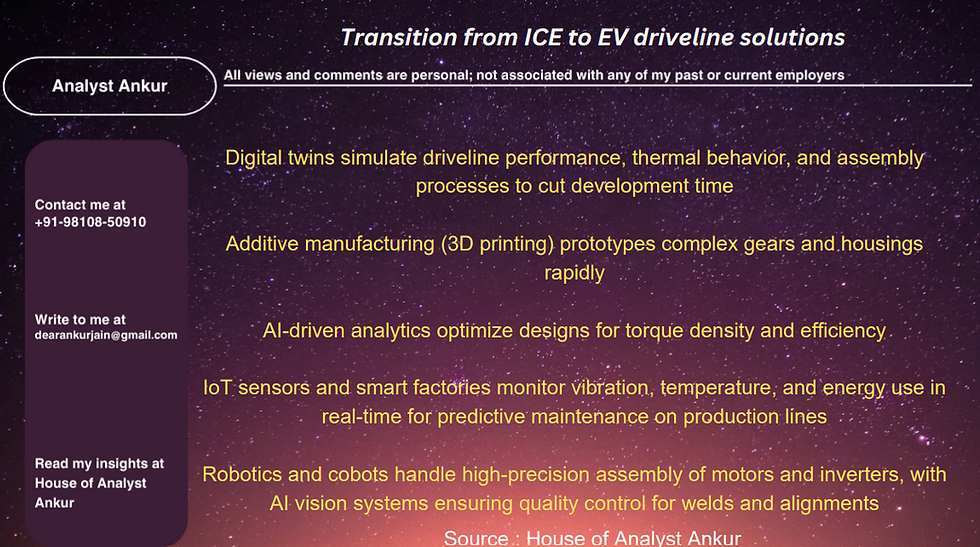 Transition from ICE to EV driveline solutions

Analyst Ankur

All views and comments are personal; not associated with any of my past or current employers

Contact me at
+91-98108-50910

Write to me at
dearankurjain@gmail.com

Read my insights at
House of Analyst Ankur

Digital twins simulate driveline performance, thermal behavior, and assembly processes to cut development time

Additive manufacturing (3D printing) prototypes complex gears and housings rapidly

AI-driven analytics optimize designs for torque density and efficiency

IoT sensors and smart factories monitor vibration, temperature, and energy use in real-time for predictive maintenance on production lines

Robotics and cobots handle high-precision assembly of motors and inverters, with AI vision systems ensuring quality control for welds and alignments

Source : House of Analyst Ankur